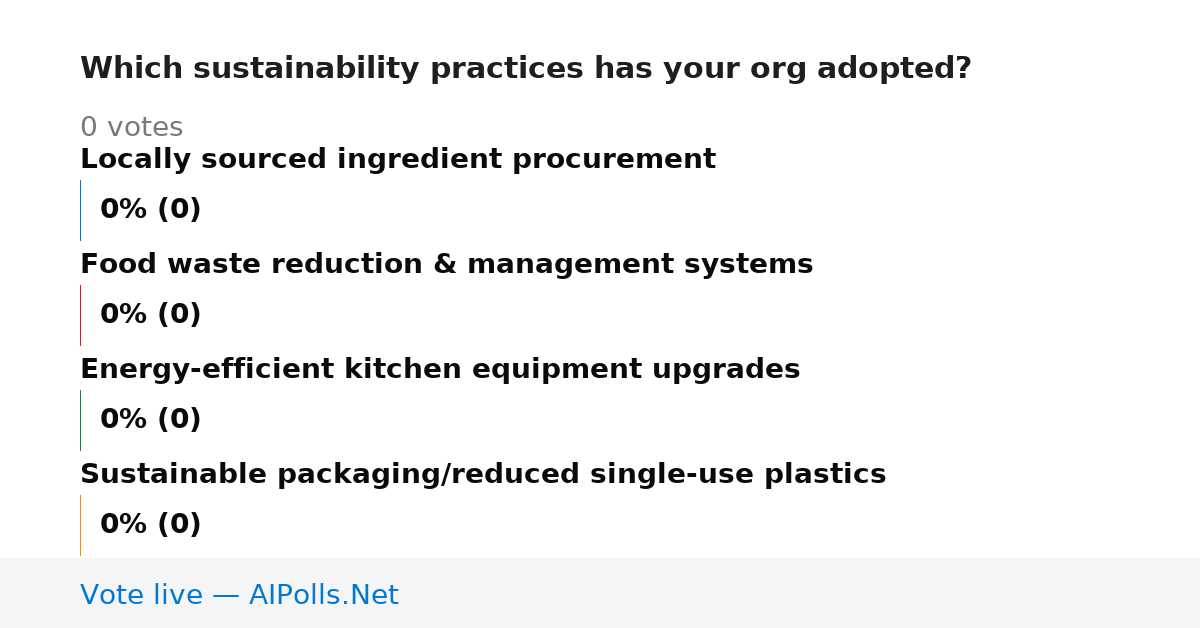 Which sustainability practices has your org adopted?

0 votes

Locally sourced ingredient procurement

0% (0)

Food waste reduction & management systems

0% (0)

Energy-efficient kitchen equipment upgrades

0% (0)

Sustainable packaging/reduced single-use plastics

0% (0)

Vote live — AIPolls.Net